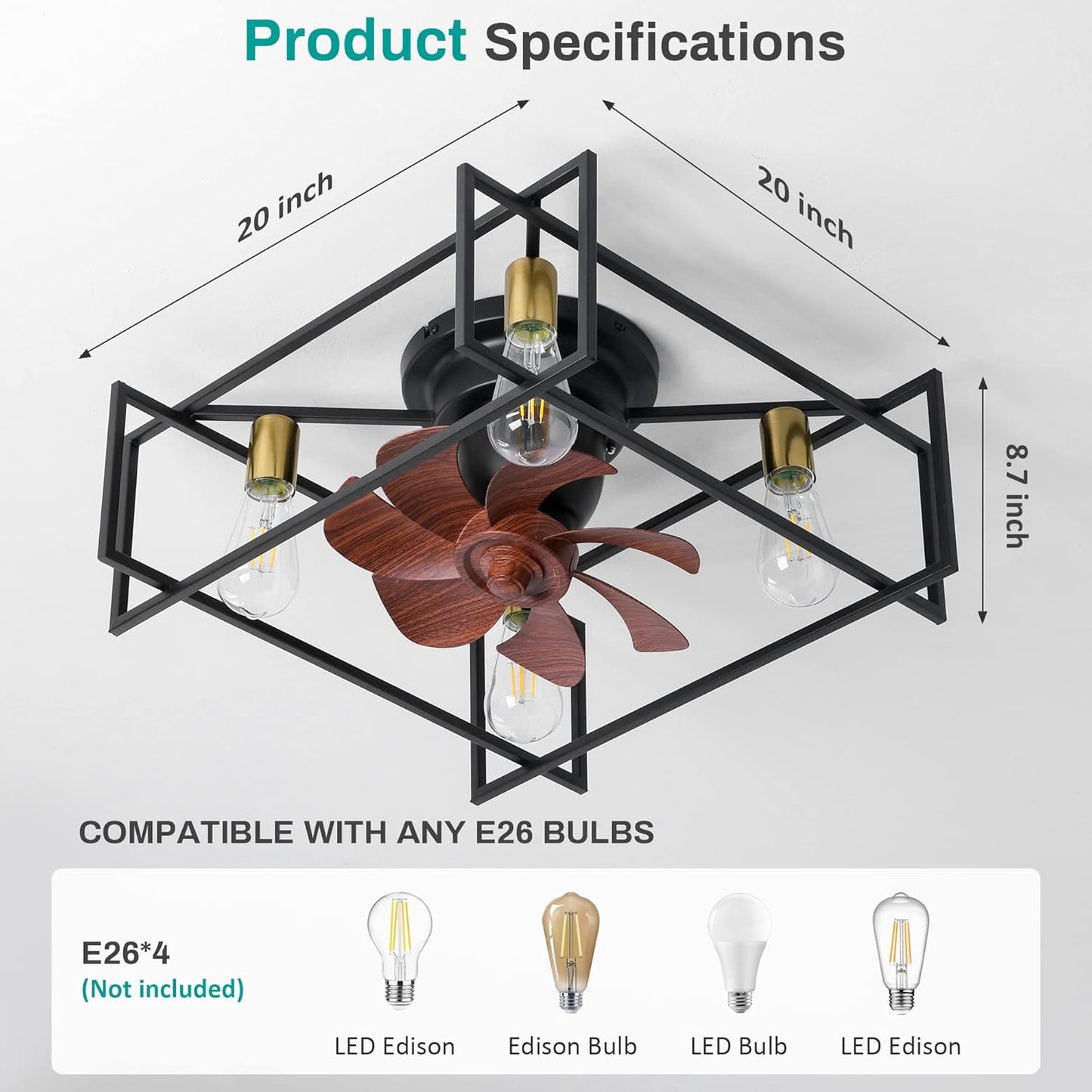 Product Specifications

20 inch

20 inch

8.7 inch

COMPATIBLE WITH ANY E26 BULBS

E26*4
(Not included)

LED Edison

Edison Bulb

LED Bulb

LED Edison